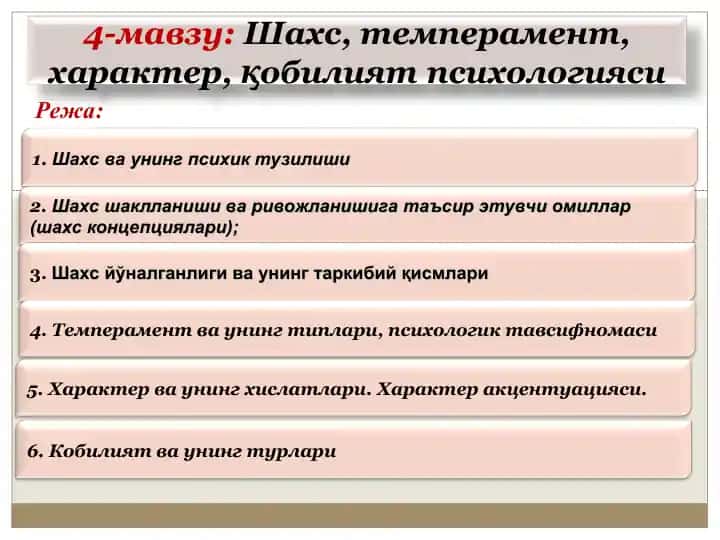 4-мавзу: Шахс, темперамент, характер, қобилият психологияси

Режа:

1. Шахс ва унинг психик тузилиши

2. Шахс шаклланиши ва ривожланишига таъсир этувчи омиллар (шахс концепциялари);

3. Шахс йўналганлиги ва унинг таркибий қисмлари

4. Темперамент ва унинг типлари, психологик тавсифномаси

5. Характер ва унинг хислатлари. Характер акцентуацияси.

6. Кобилият ва унинг турлари